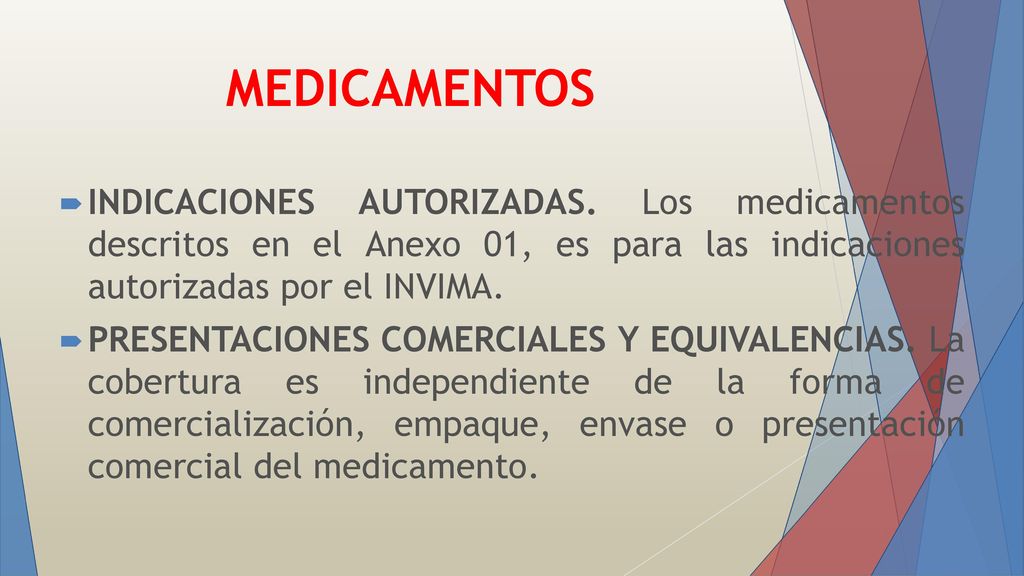 MEDICAMENTOS

INDICACIONES AUTORIZADAS. Los medicamentos descritos en el Anexo 01, es para las indicaciones autorizadas por el INVIMA.

PRESENTACIONES COMERCIALES Y EQUIVALENCIAS. La cobertura es independiente de la forma de comercialización, empaque, envase o presentación comercial del medicamento.